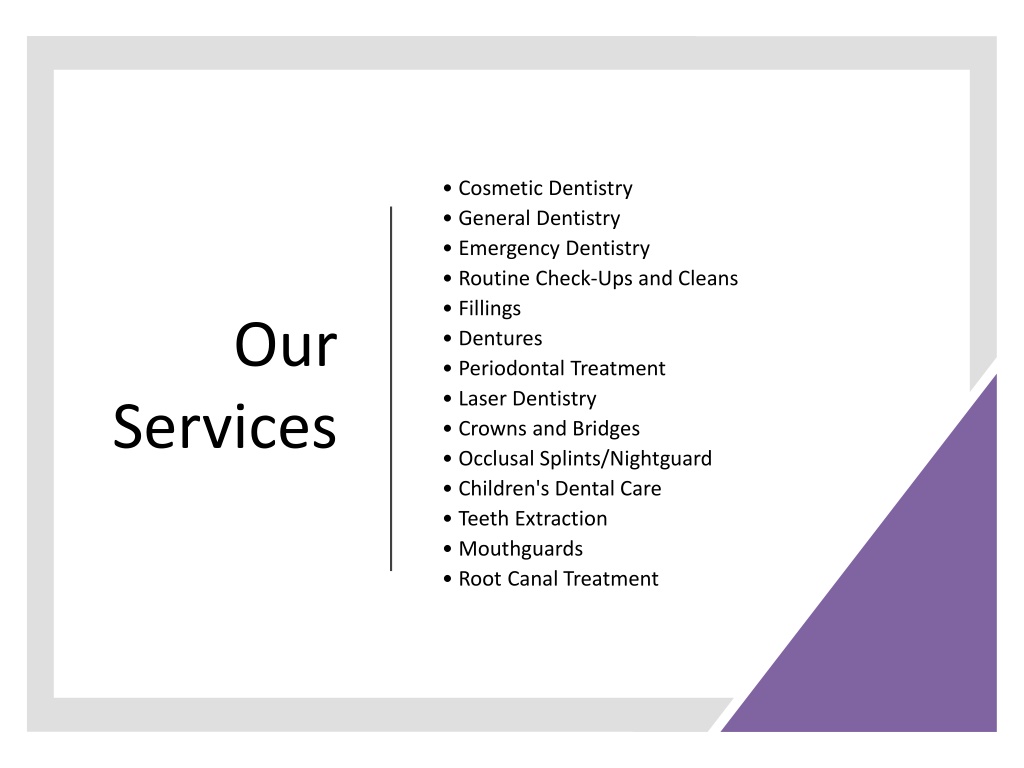 Our Services

• Cosmetic Dentistry
• General Dentistry
• Emergency Dentistry
• Routine Check-Ups and Cleans
• Fillings
• Dentures
• Periodontal Treatment
• Laser Dentistry
• Crowns and Bridges
• Occlusal Splints/Nightguard
• Children's Dental Care
• Teeth Extraction
• Mouthguards
• Root Canal Treatment